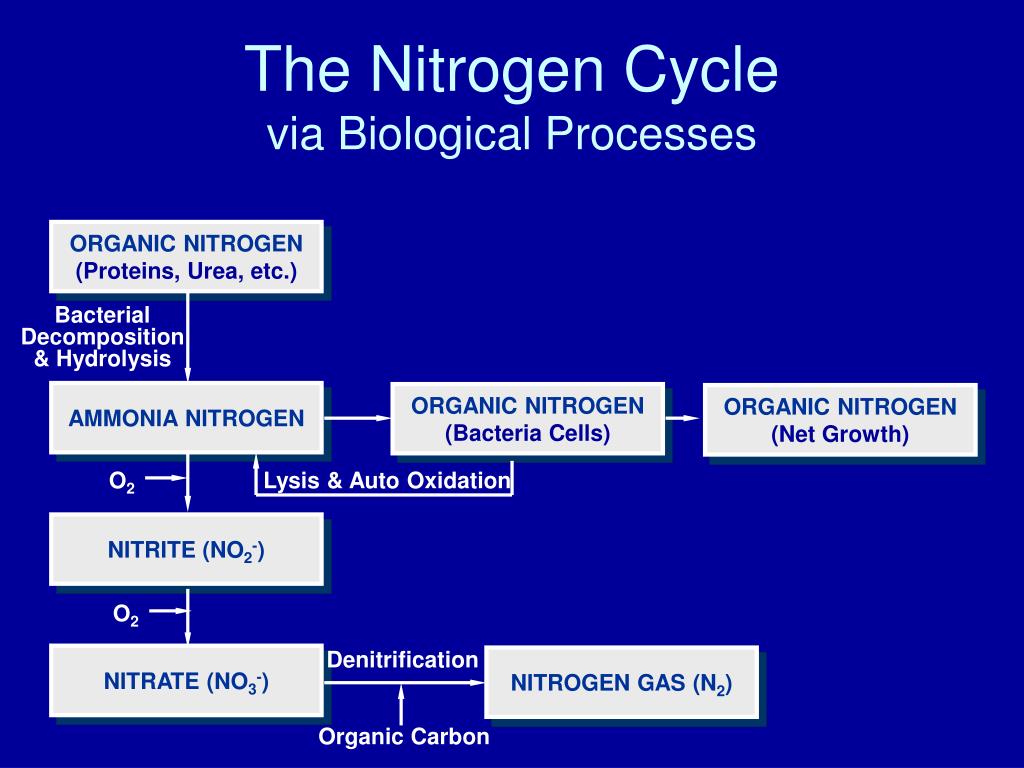 The Nitrogen Cycle
via Biological Processes

ORGANIC NITROGEN
(Proteins, Urea, etc.)

Bacterial Decomposition & Hydrolysis

AMMONIA NITROGEN

ORGANIC NITROGEN
(Bacteria Cells)

ORGANIC NITROGEN
(Net Growth)

$O_2$

Lysis & Auto Oxidation

NITRITE ($NO_2^-$)

$O_2$

NITRATE ($NO_3^-$)

Denitrification

NITROGEN GAS ($N_2$)

Organic Carbon